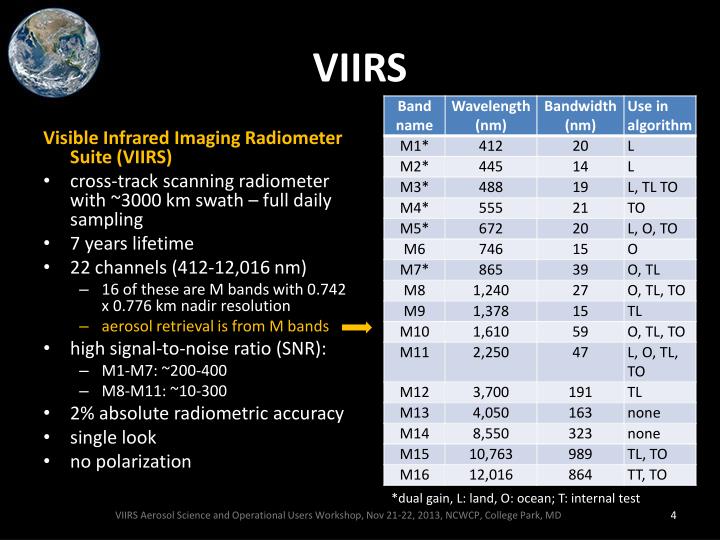 VIIRS

Visible Infrared Imaging Radiometer Suite (VIIRS)
• cross-track scanning radiometer with ~3000 km swath – full daily sampling
• 7 years lifetime
• 22 channels (412-12,016 nm)
– 16 of these are M bands with 0.742 x 0.776 km nadir resolution
– aerosol retrieval is from M bands
• high signal-to-noise ratio (SNR):
– M1-M7: ~200-400
– M8-M11: ~10-300
• 2% absolute radiometric accuracy
• single look
• no polarization

| Band name | Wavelength (nm) | Bandwidth (nm) | Use in algorithm |
|---|---|---|---|
| M1* | 412 | 20 | L |
| M2* | 445 | 14 | L |
| M3* | 488 | 19 | L, TL TO |
| M4* | 555 | 21 | TO |
| M5* | 672 | 20 | L, O, TO |
| M6 | 746 | 15 | O |
| M7* | 865 | 39 | O, TL |
| M8 | 1,240 | 27 | O, TL, TO |
| M9 | 1,378 | 15 | TL |
| M10 | 1,610 | 59 | O, TL, TO |
| M11 | 2,250 | 47 | L, O, TL, TO |
| M12 | 3,700 | 191 | TL |
| M13 | 4,050 | 163 | none |
| M14 | 8,550 | 323 | none |
| M15 | 10,763 | 989 | TL, TO |
| M16 | 12,016 | 864 | TT, TO |

*dual gain, L: land, O: ocean; T: internal test

VIIRS Aerosol Science and Operational Users Workshop, Nov 21-22, 2013, NCWCP, College Park, MD
4